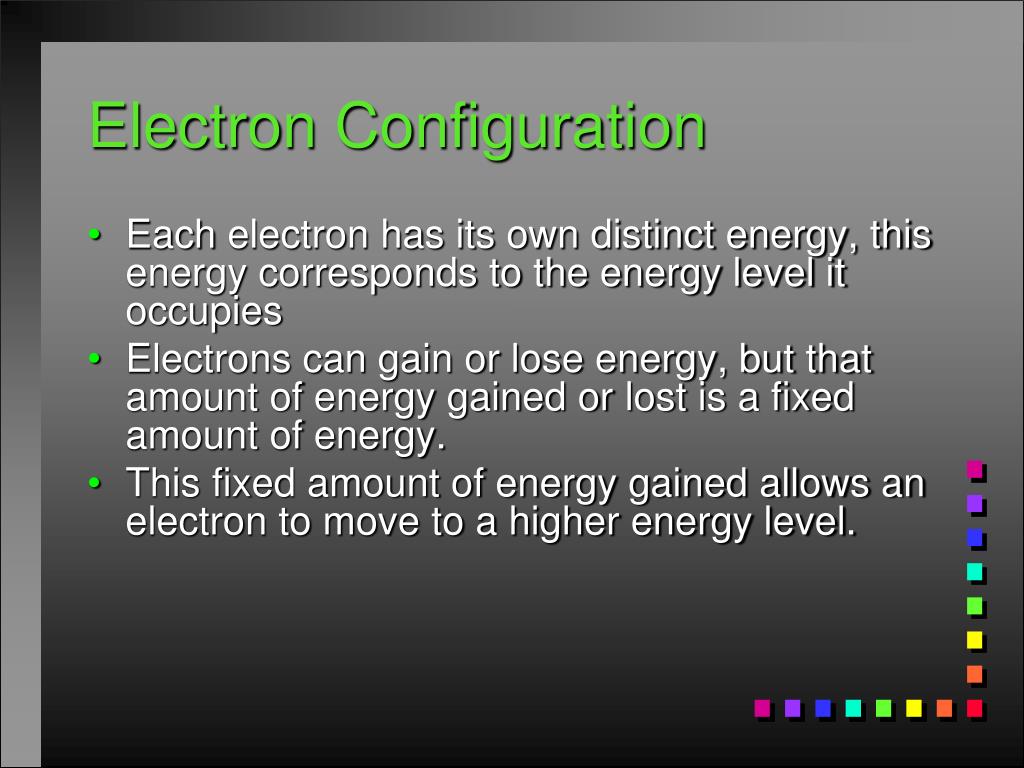 Electron Configuration

• Each electron has its own distinct energy, this energy corresponds to the energy level it occupies
• Electrons can gain or lose energy, but that amount of energy gained or lost is a fixed amount of energy.
• This fixed amount of energy gained allows an electron to move to a higher energy level.